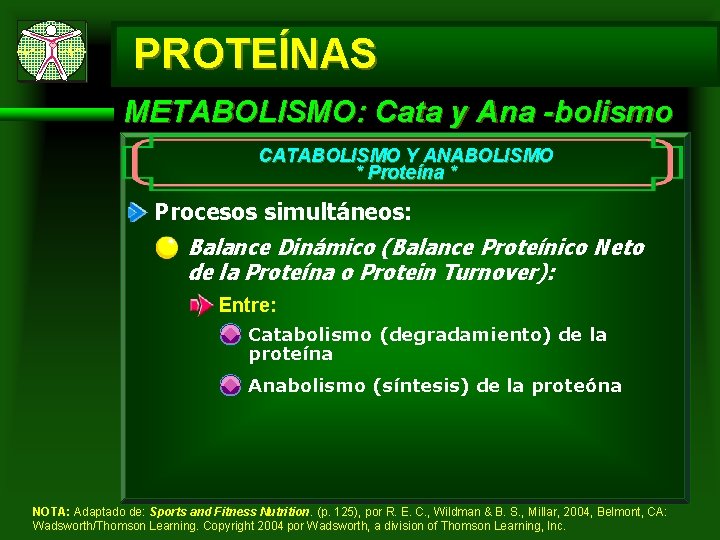 PROTEÍNAS

METABOLISMO: Cata y Ana -bolismo

CATABOLISMO Y ANABOLISMO
* Proteína *

Procesos simultáneos:

Balance Dinámico (Balance Proteínico Neto de la Proteína o Protein Turnover):

Entre:

Catabolismo (degradamiento) de la proteína

Anabolismo (síntesis) de la proteóna

NOTA: Adaptado de: Sports and Fitness Nutrition. (p. 125), por R. E. C., Wildman & B. S., Millar, 2004, Belmont, CA: Wadsworth/Thomson Learning. Copyright 2004 por Wadsworth, a division of Thomson Learning, Inc.